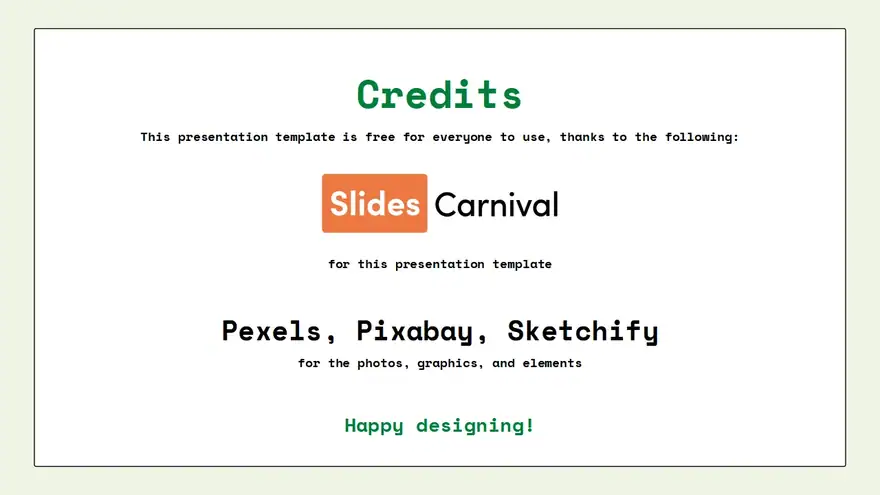 Credits

This presentation template is free for everyone to use, thanks to the following:

Slides Carnival

for this presentation template

Pexels, Pixabay, Sketchify

for the photos, graphics, and elements

Happy designing!